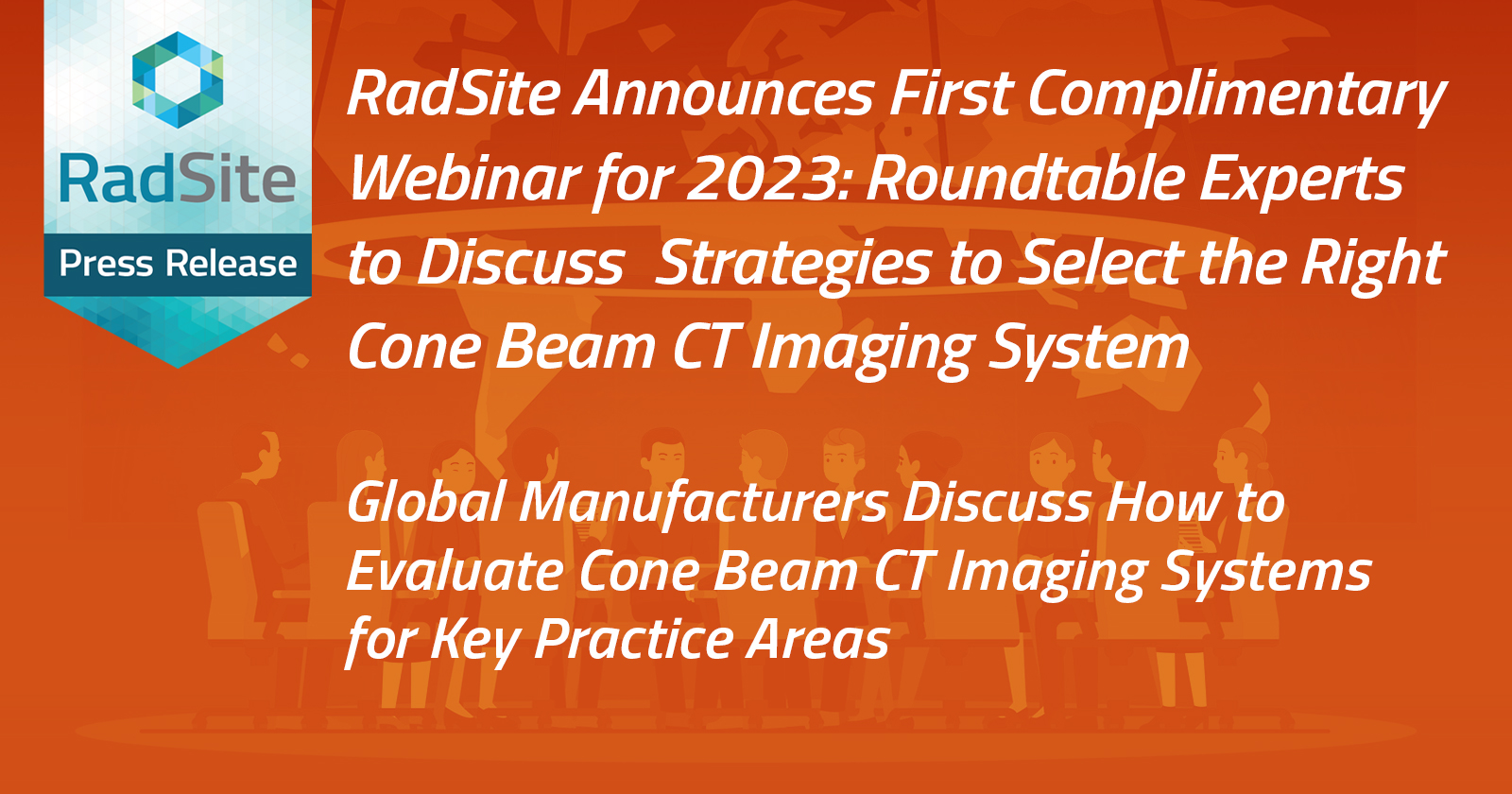 RadSite

Press Release

RadSite Announces First Complimentary Webinar for 2023: Roundtable Experts to Discuss Strategies to Select the Right Cone Beam CT Imaging System

Global Manufacturers Discuss How to Evaluate Cone Beam CT Imaging Systems for Key Practice Areas